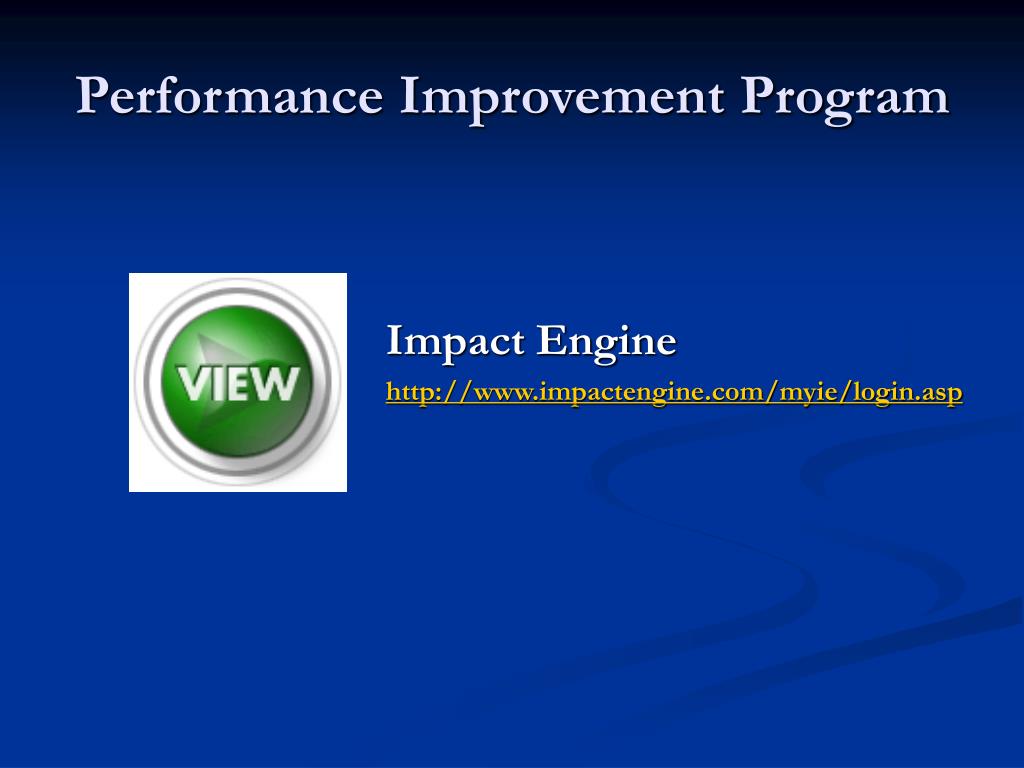 Performance Improvement Program

VIEW

Impact Engine

http://www.impactengine.com/myie/login.asp